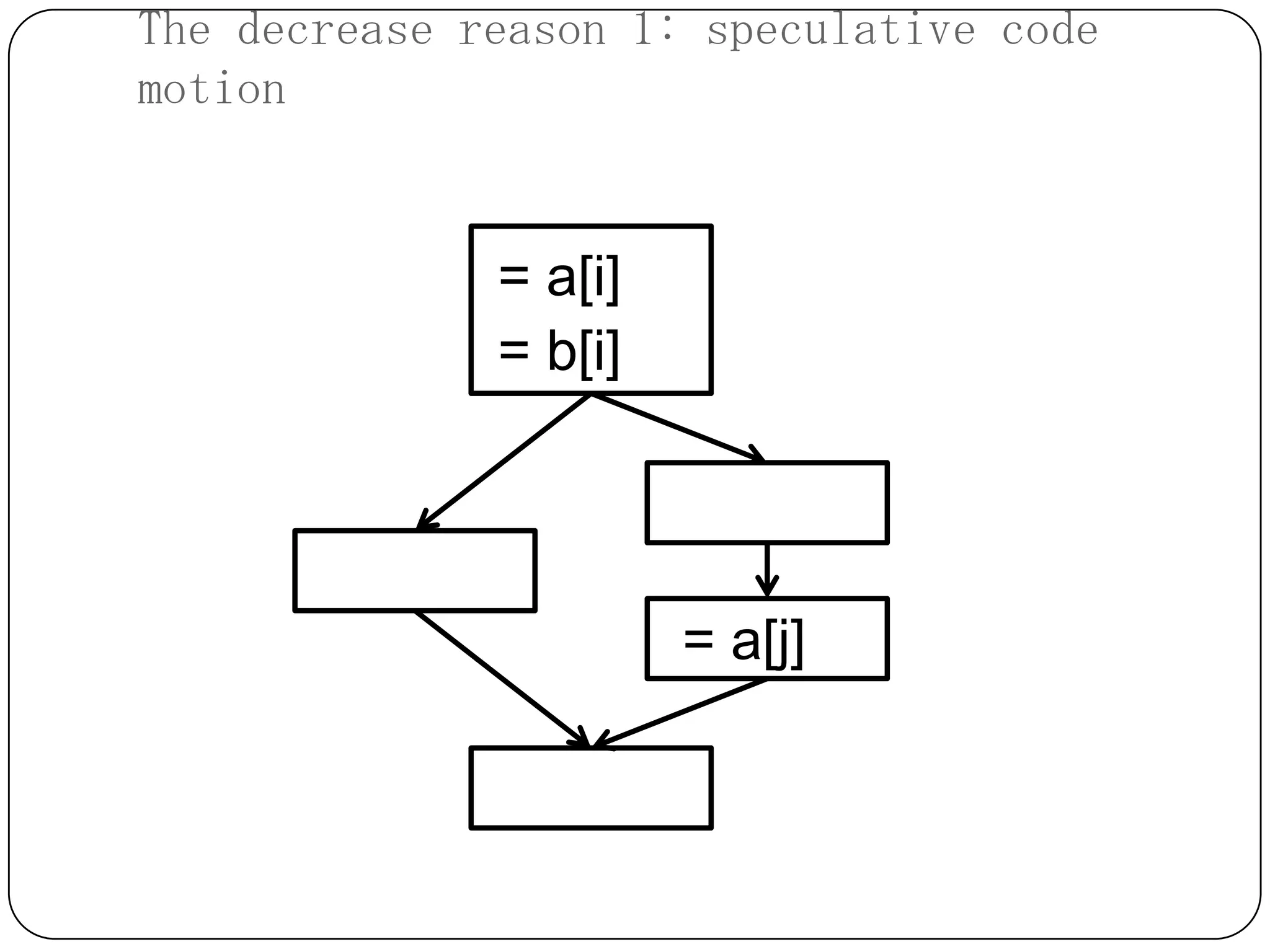 The decrease reason 1: speculative code motion

= a[i]
= b[i]

= a[j]